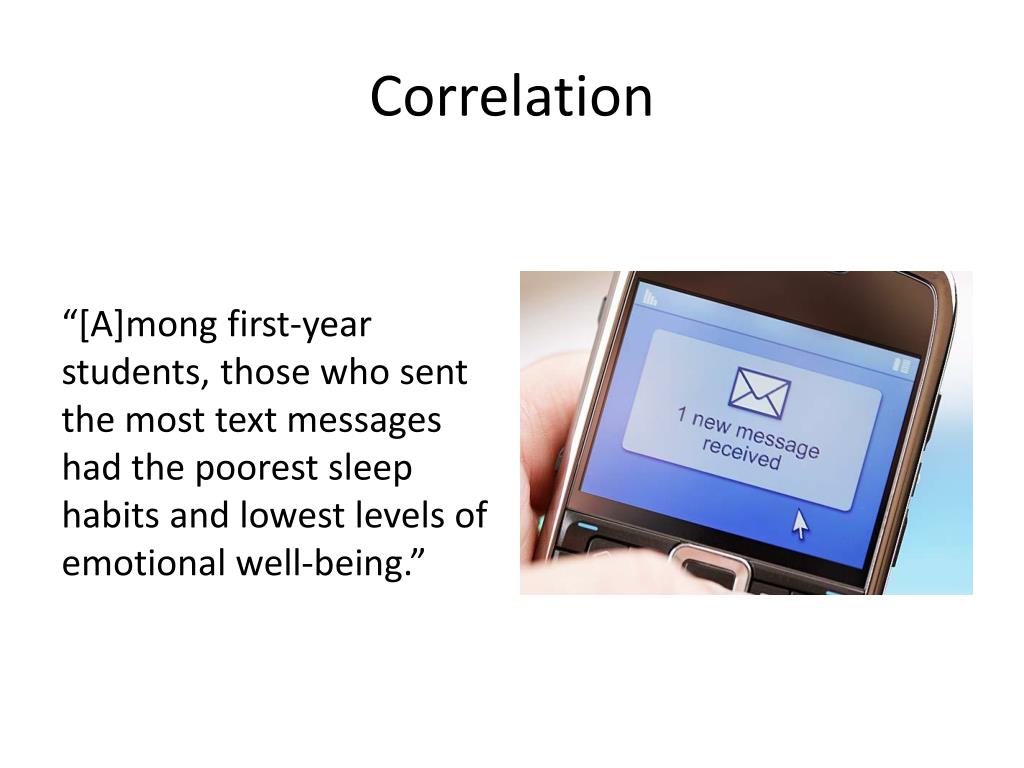 Correlation

“[A]mong first-year students, those who sent the most text messages had the poorest sleep habits and lowest levels of emotional well-being.”

1 new message received